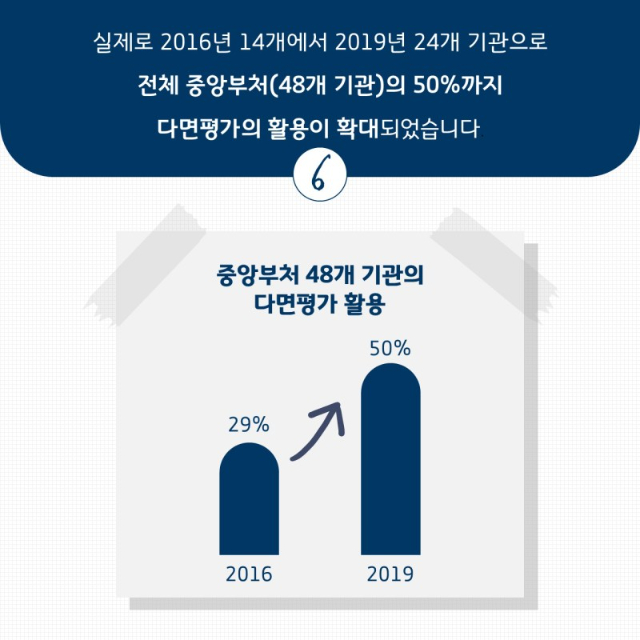 실제로 2016년 14개에서 2019년 24개 기관으로
전체 중앙부처(48개 기관)의 50%까지
다면평가의 활용이 확대되었습니다.

6

중앙부처 48개 기관의
다면평가 활용

29%

50%

2016

2019